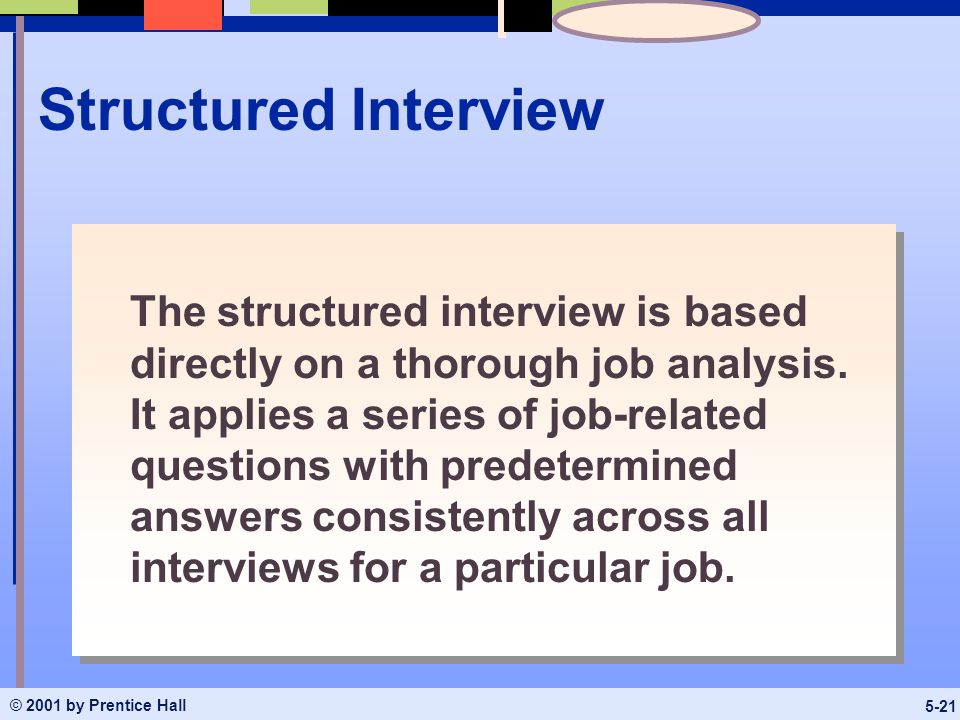 Structured Interview

The structured interview is based directly on a thorough job analysis. It applies a series of job-related questions with predetermined answers consistently across all interviews for a particular job.

© 2001 by Prentice Hall

5-21